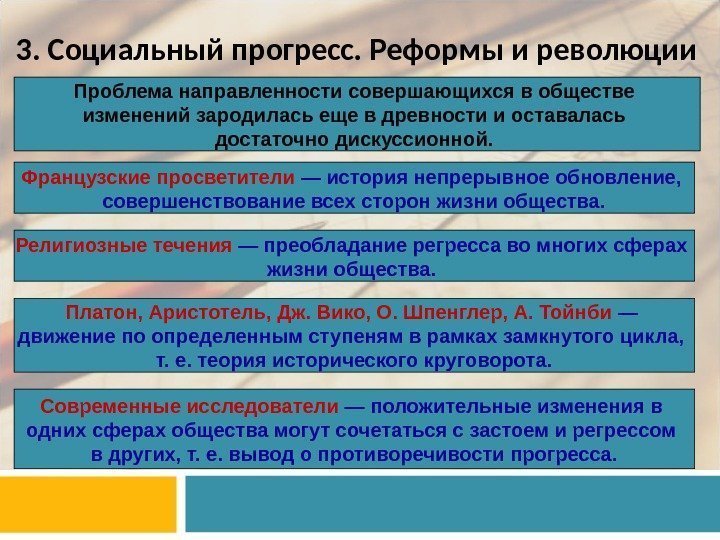 3. Социальный прогресс. Реформы и революции

Проблема направленности совершающихся в обществе изменений зародилась еще в древности и оставалась достаточно дискуссионной.

Французские просветители — история непрерывное обновление, совершенствование всех сторон жизни общества.

Религиозные течения — преобладание регресса во многих сферах жизни общества.

Платон, Аристотель, Дж. Вико, О. Шпенглер, А. Тойнби — движение по определенным ступеням в рамках замкнутого цикла, т. е. теория исторического круговорота.

Современные исследователи — положительные изменения в одних сферах общества могут сочетаться с застоем и регрессом в других, т. е. вывод о противоречивости прогресса.